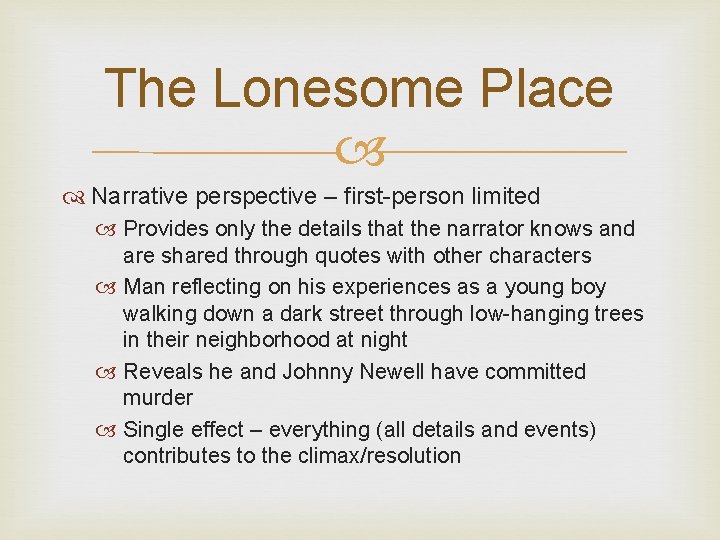 The Lonesome Place

Narrative perspective – first-person limited

Provides only the details that the narrator knows and are shared through quotes with other characters

Man reflecting on his experiences as a young boy walking down a dark street through low-hanging trees in their neighborhood at night

Reveals he and Johnny Newell have committed murder

Single effect – everything (all details and events) contributes to the climax/resolution